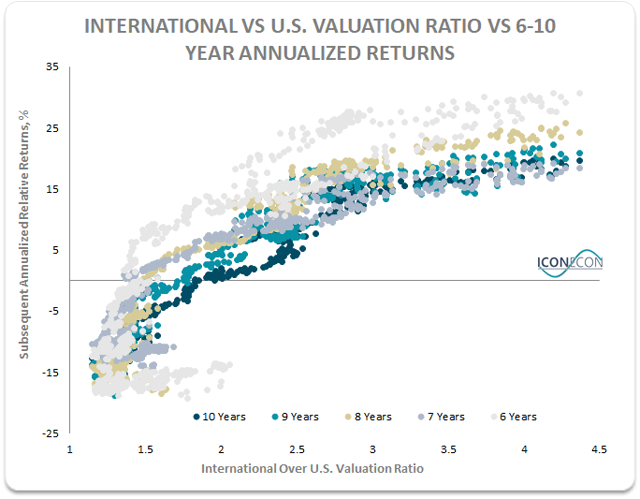 INTERNATIONAL VS U.S. VALUATION RATIO VS 6-10 YEAR ANNUALIZED RETURNS

Subsequent Annualized Relative Returns, %

35
25
15
5
-5
-15
-25

ICONECON

10 Years
9 Years
8 Years
7 Years
6 Years

1
1.5
2
2.5
3
3.5
4
4.5

International Over U.S. Valuation Ratio